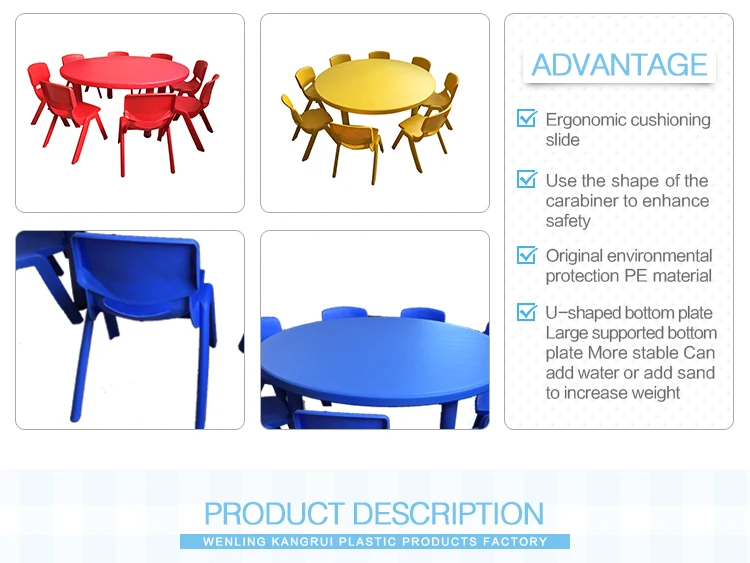 ADVANTAGE

Ergonomic cushioning slide

Use the shape of the carabiner to enhance safety

Original environmental protection PE material

U-shaped bottom plate Large supported bottom plate More stable Can add water or add sand to increase weight

PRODUCT DESCRIPTION

WENLING KANGRUI PLASTIC PRODUCTS FACTORY